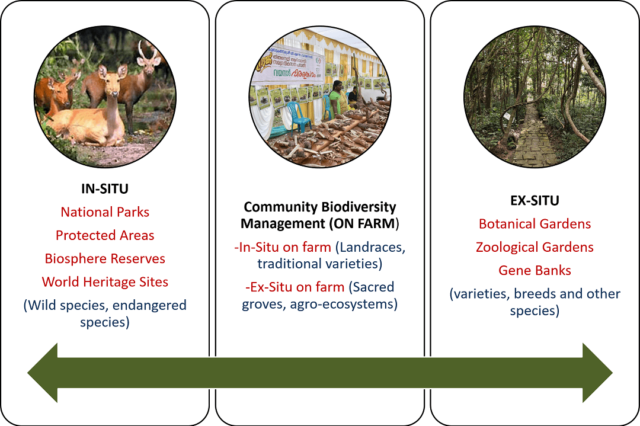 IN-SITU
National Parks
Protected Areas
Biosphere Reserves
World Heritage Sites
(Wild species, endangered species)

Community Biodiversity Management (ON FARM)
-In-Situ on farm (Landraces, traditional varieties)
-Ex-Situ on farm (Sacred groves, agro-ecosystems)

EX-SITU
Botanical Gardens
Zoological Gardens
Gene Banks
(varieties, breeds and other species)